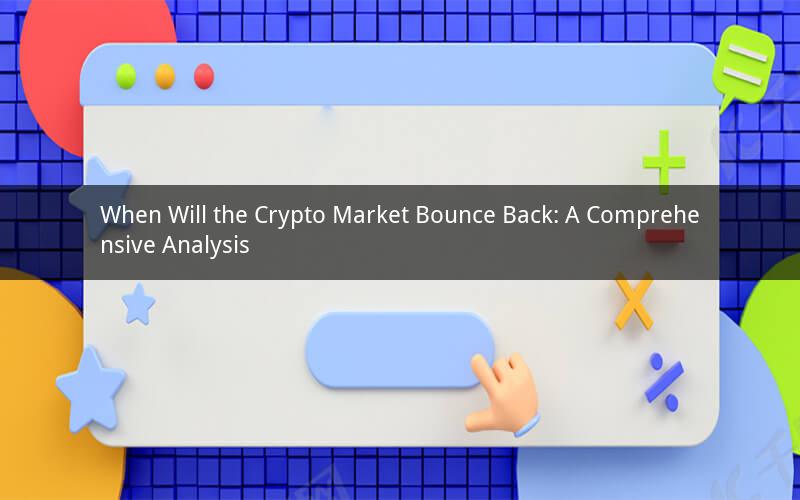 When Will the Crypto Market Bounce Back: A Comprehensive Analysis